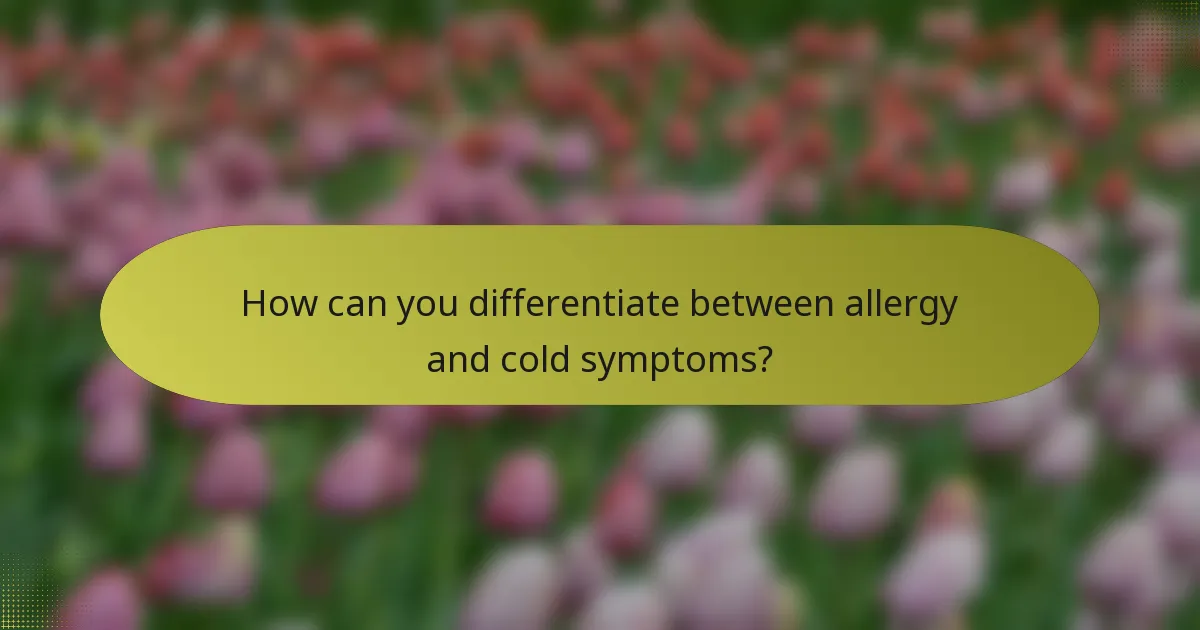 How can you differentiate between allergy and cold symptoms?